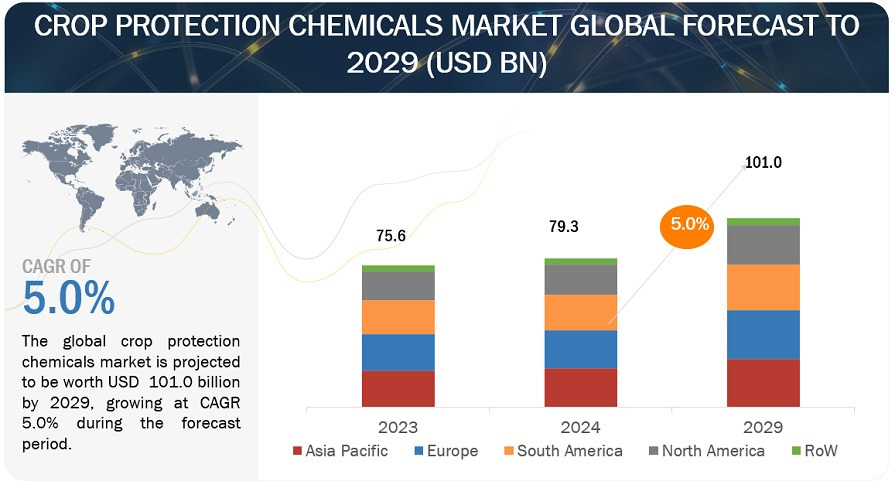 CROP PROTECTION CHEMICALS MARKET GLOBAL FORECAST TO 2029 (USD BN)

CAGR OF
5.0%

The global crop protection chemicals market is projected to be worth USD 101.0 billion by 2029, growing at CAGR 5.0% during the forecast period.

75.6
79.3
101.0
5.0%

2023
2024
2029

Asia Pacific
Europe
South America
North America
RoW